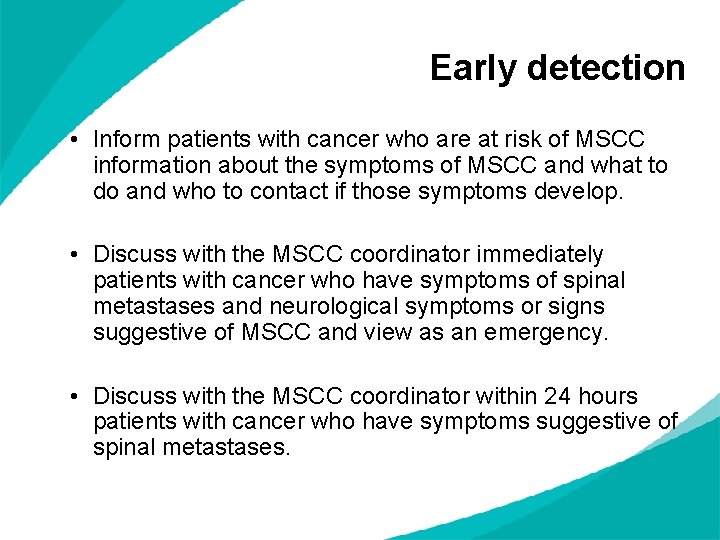 Early detection

• Inform patients with cancer who are at risk of MSCC information about the symptoms of MSCC and what to do and who to contact if those symptoms develop.

• Discuss with the MSCC coordinator immediately patients with cancer who have symptoms of spinal metastases and neurological symptoms or signs suggestive of MSCC and view as an emergency.

• Discuss with the MSCC coordinator within 24 hours patients with cancer who have symptoms suggestive of spinal metastases.